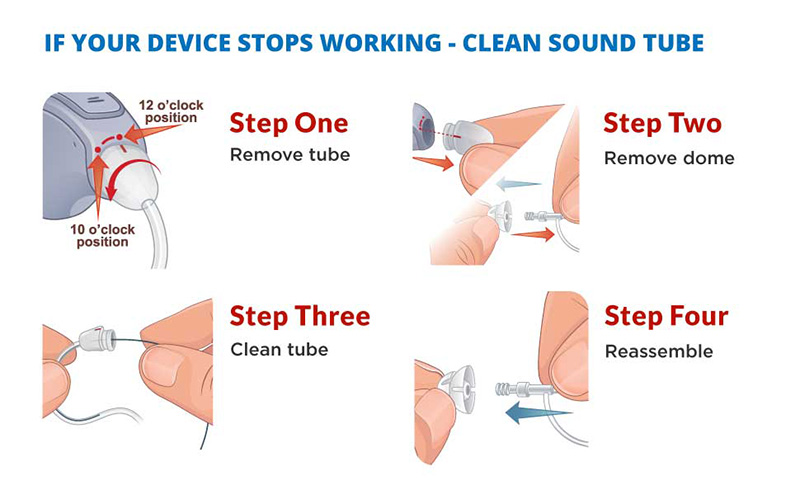 IF YOUR DEVICE STOPS WORKING - CLEAN SOUND TUBE

12 o'clock position

10 o'clock position

Step One
Remove tube

Step Two
Remove dome

Step Three
Clean tube

Step Four
Reassemble